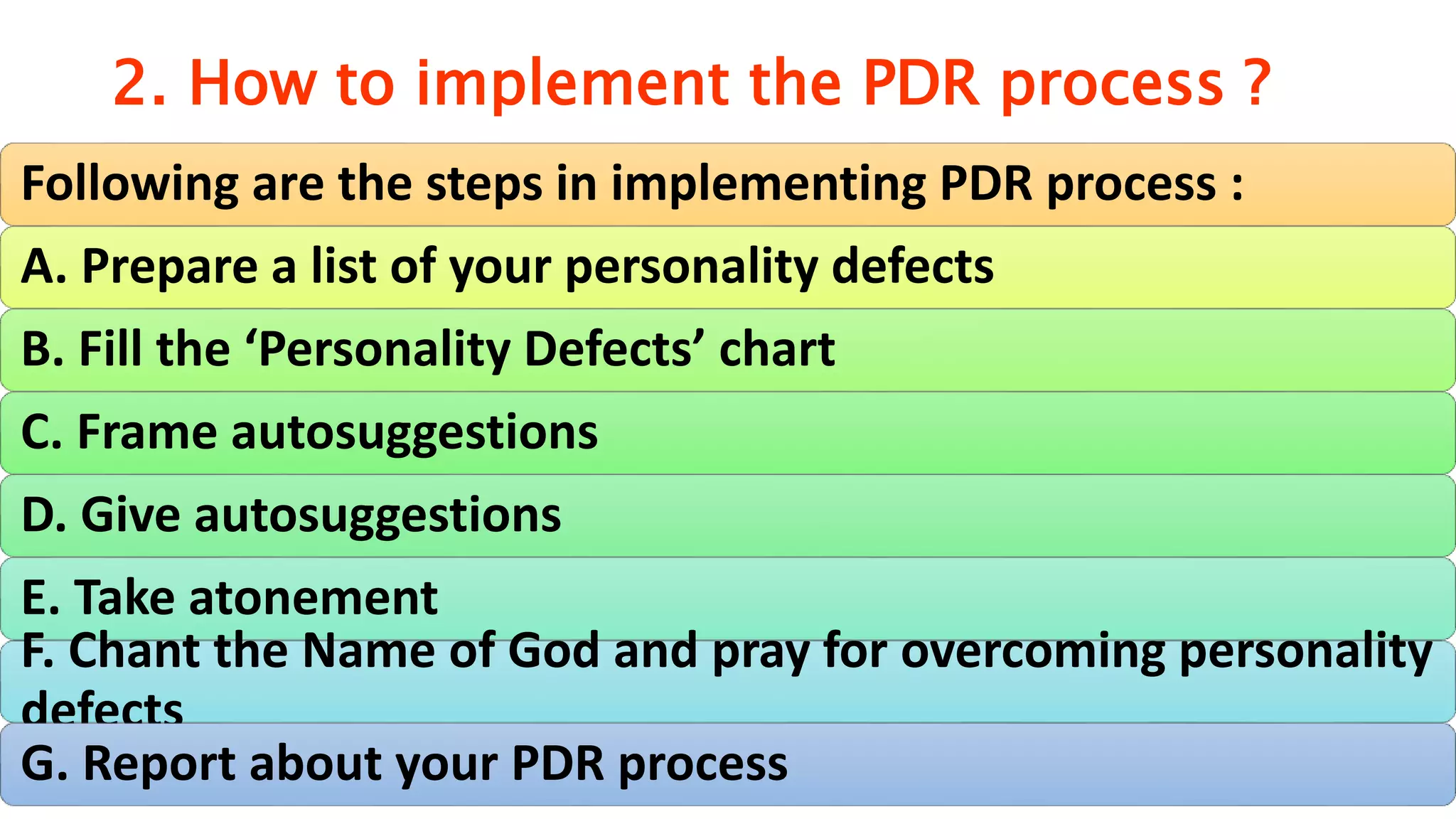 2. How to implement the PDR process ?

Following are the steps in implementing PDR process :

A. Prepare a list of your personality defects

B. Fill the ‘Personality Defects’ chart

C. Frame autosuggestions

D. Give autosuggestions

E. Take atonement

F. Chant the Name of God and pray for overcoming personality defects

G. Report about your PDR process